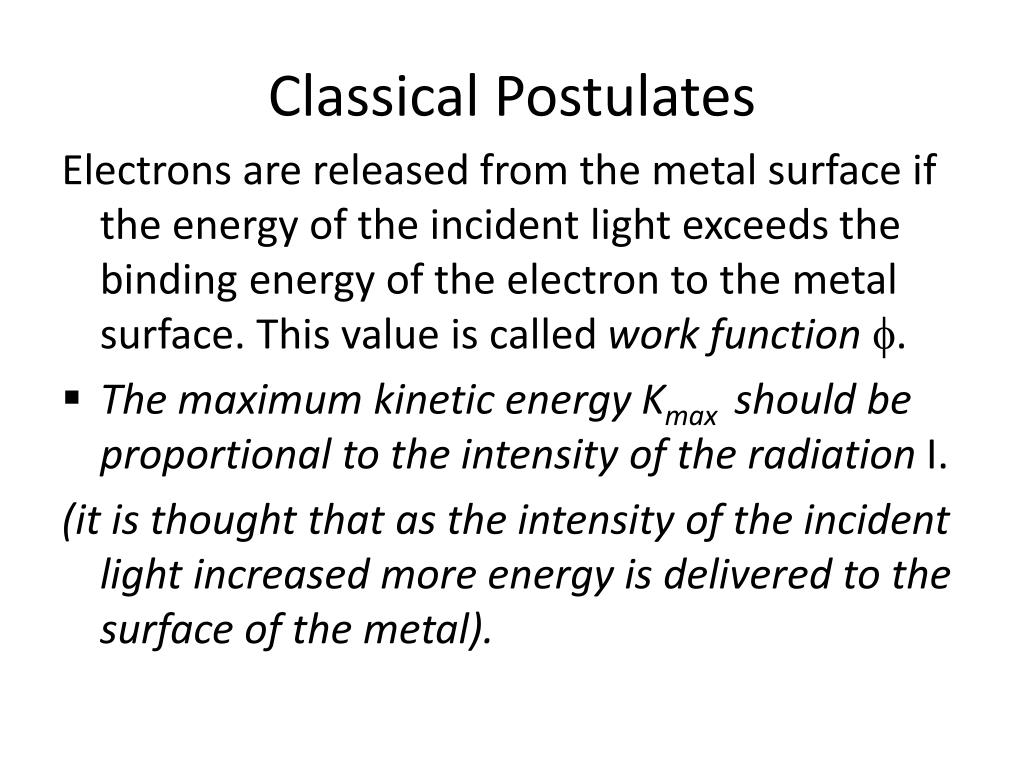 Classical Postulates

Electrons are released from the metal surface if the energy of the incident light exceeds the binding energy of the electron to the metal surface. This value is called work function $\phi$.

▪ The maximum kinetic energy $K_{max}$ should be proportional to the intensity of the radiation I.

(it is thought that as the intensity of the incident light increased more energy is delivered to the surface of the metal).